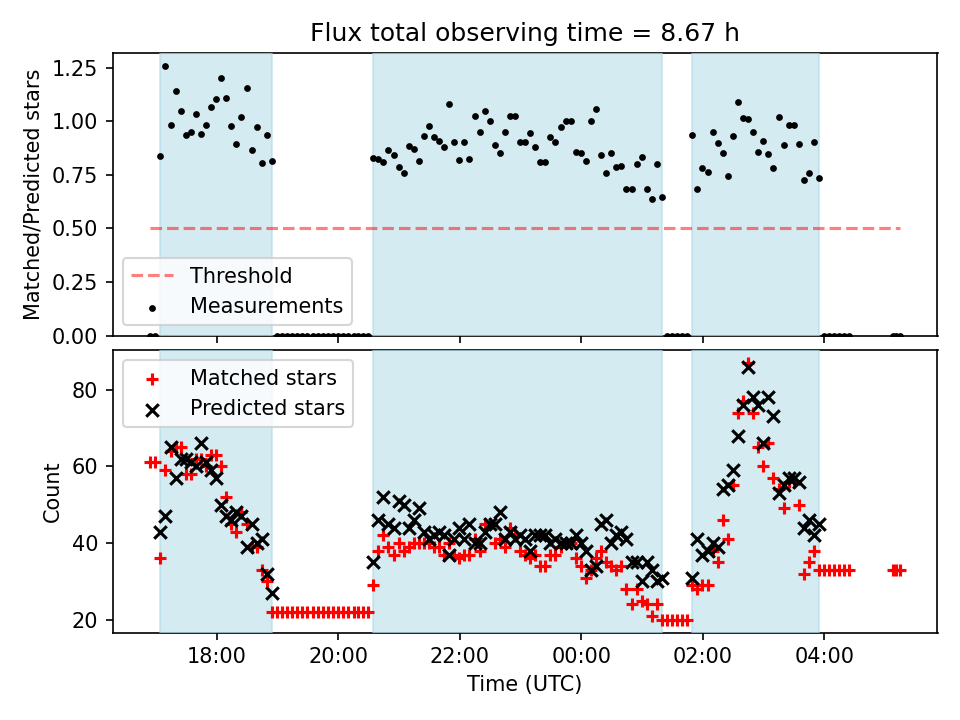 Flux total observing time = 8.67 h

Matched/Predicted stars

1.25
1.00
0.75
0.50
0.25
0.00

Threshold
Measurements

Matched stars
Predicted stars

Count

80
60
40
20

18:00
20:00
22:00
00:00
02:00
04:00

Time (UTC)